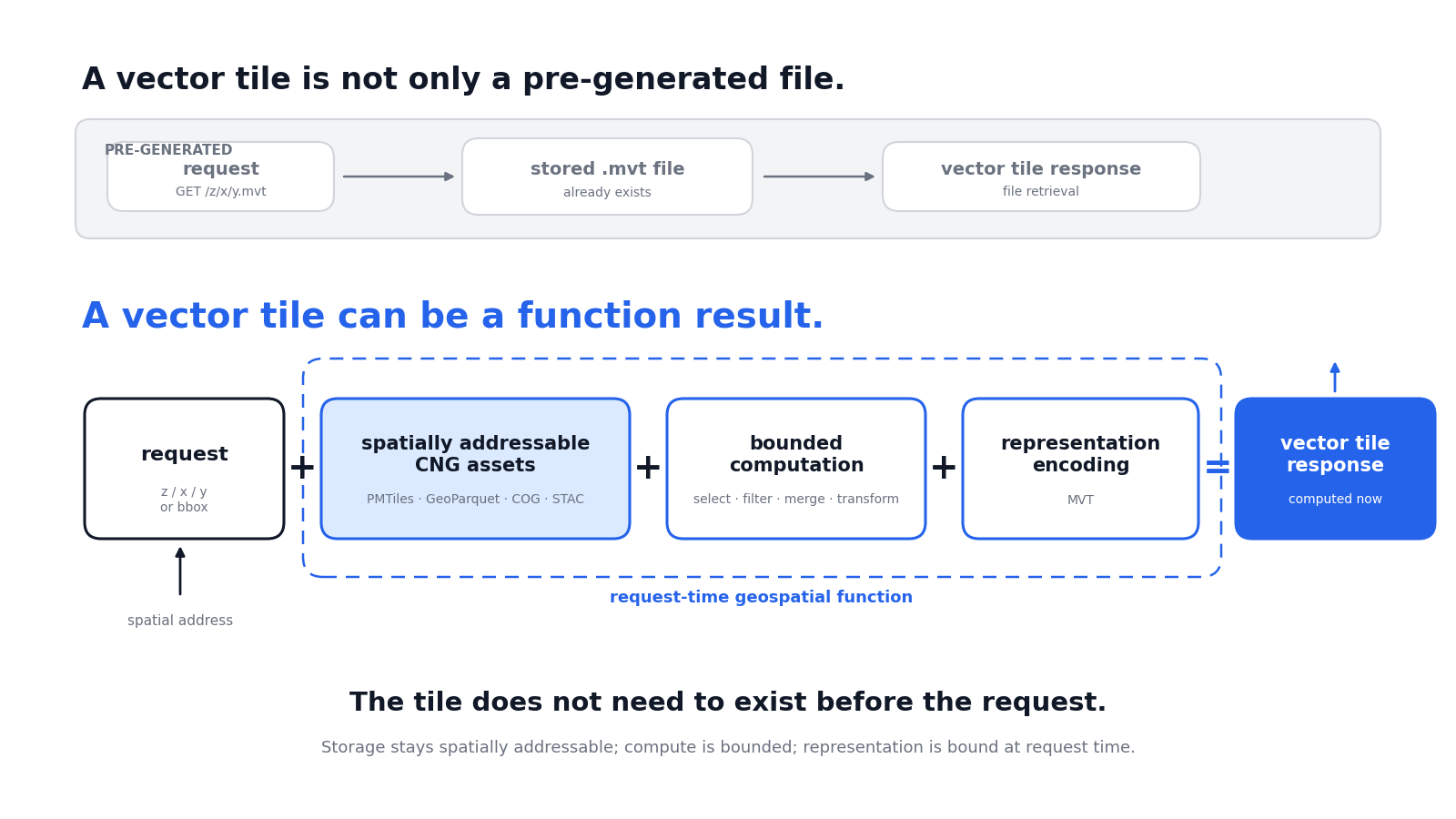 A vector tile is not only a pre-generated file.

PRE-GENERATED

request
GET /z/x/y.mvt

stored .mvt file
already exists

vector tile response
file retrieval

A vector tile can be a function result.

request
z / x / y
or bbox

+

spatially addressable
CNG assets
PMTiles · GeoParquet · COG · STAC

+

bounded
computation
select · filter · merge · transform

+

representation
encoding
MVT

=

vector tile
response
computed now

spatial address

request-time geospatial function

The tile does not need to exist before the request.

Storage stays spatially addressable; compute is bounded; representation is bound at request time.